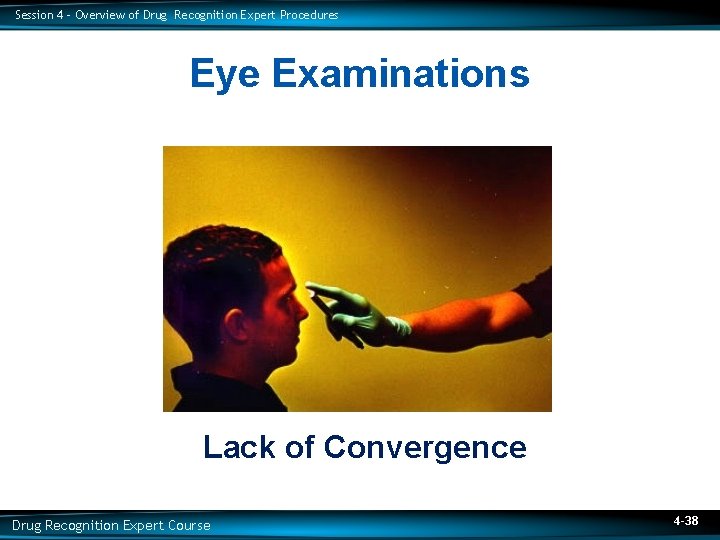 Session 4 - Overview of Drug Recognition Expert Procedures

Eye Examinations

Lack of Convergence

Drug Recognition Expert Course

4-38